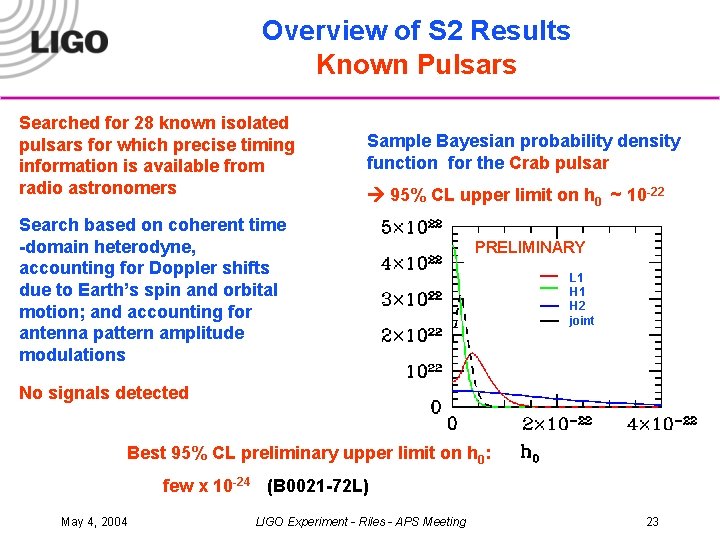 LIGO

Overview of S2 Results
Known Pulsars

Searched for 28 known isolated pulsars for which precise timing information is available from radio astronomers

Search based on coherent time -domain heterodyne, accounting for Doppler shifts due to Earth's spin and orbital motion; and accounting for antenna pattern amplitude modulations

No signals detected

Sample Bayesian probability density function for the Crab pulsar

→ 95% CL upper limit on $h_0$ ~ $10^{-22}$

$5\times10^{22}$
$4\times10^{22}$
$3\times10^{22}$
$2\times10^{22}$
$10^{22}$
0

PRELIMINARY

L1
H1
H2
joint

0
$2\times10^{-22}$
$4\times10^{-22}$

$h_0$

Best 95% CL preliminary upper limit on $h_0$:

few x $10^{-24}$ (B0021-72L)

May 4, 2004

LIGO Experiment - Riles - APS Meeting

23